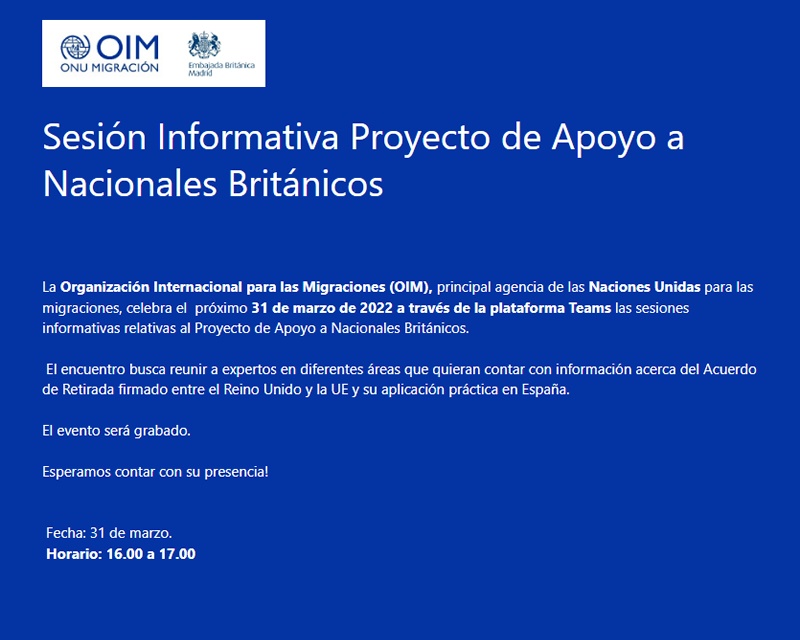 OIM
ONU MIGRACIÓN

Embajada Británica
Madrid

Sesión Informativa Proyecto de Apoyo a Nacionales Británicos

La Organización Internacional para las Migraciones (OIM), principal agencia de las Naciones Unidas para las migraciones, celebra el próximo 31 de marzo de 2022 a través de la plataforma Teams las sesiones informativas relativas al Proyecto de Apoyo a Nacionales Británicos.

El encuentro busca reunir a expertos en diferentes áreas que quieran contar con información acerca del Acuerdo de Retirada firmado entre el Reino Unido y la UE y su aplicación práctica en España.

El evento será grabado.

Esperamos contar con su presencia!

Fecha: 31 de marzo.
Horario: 16.00 a 17.00